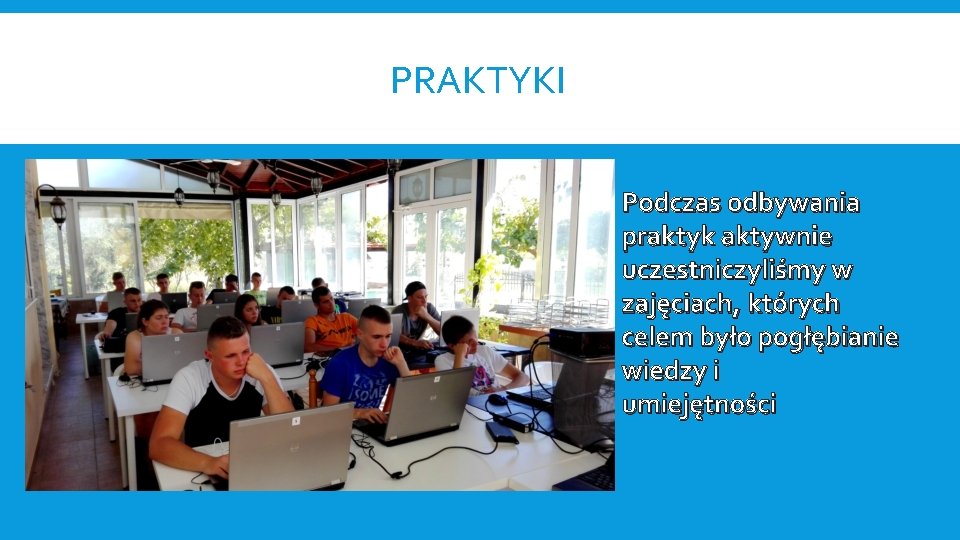 PRAKTYKI

Podczas odbywania praktyk aktywnie uczestniczyliśmy w zajęciach, których celem było pogłębianie wiedzy i umiejętności